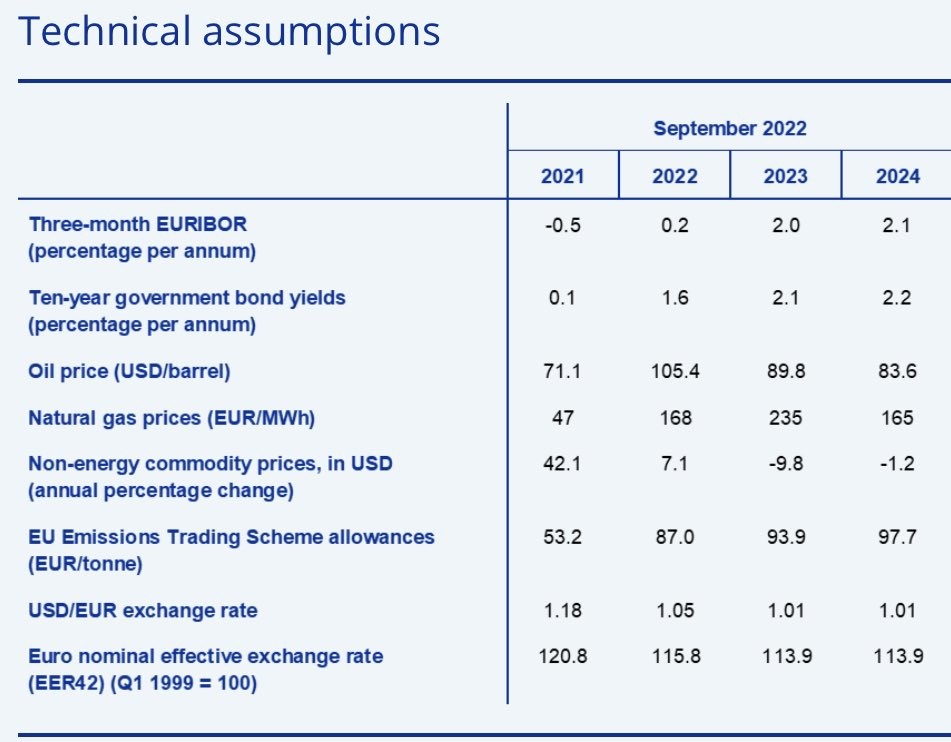 Technical assumptions

| | September 2022 | | | |
|---|---|---|---|---|
| | 2021 | 2022 | 2023 | 2024 |
| Three-month EURIBOR (percentage per annum) | -0.5 | 0.2 | 2.0 | 2.1 |
| Ten-year government bond yields (percentage per annum) | 0.1 | 1.6 | 2.1 | 2.2 |
| Oil price (USD/barrel) | 71.1 | 105.4 | 89.8 | 83.6 |
| Natural gas prices (EUR/MWh) | 47 | 168 | 235 | 165 |
| Non-energy commodity prices, in USD (annual percentage change) | 42.1 | 7.1 | -9.8 | -1.2 |
| EU Emissions Trading Scheme allowances (EUR/tonne) | 53.2 | 87.0 | 93.9 | 97.7 |
| USD/EUR exchange rate | 1.18 | 1.05 | 1.01 | 1.01 |
| Euro nominal effective exchange rate (EER42) (Q1 1999 = 100) | 120.8 | 115.8 | 113.9 | 113.9 |